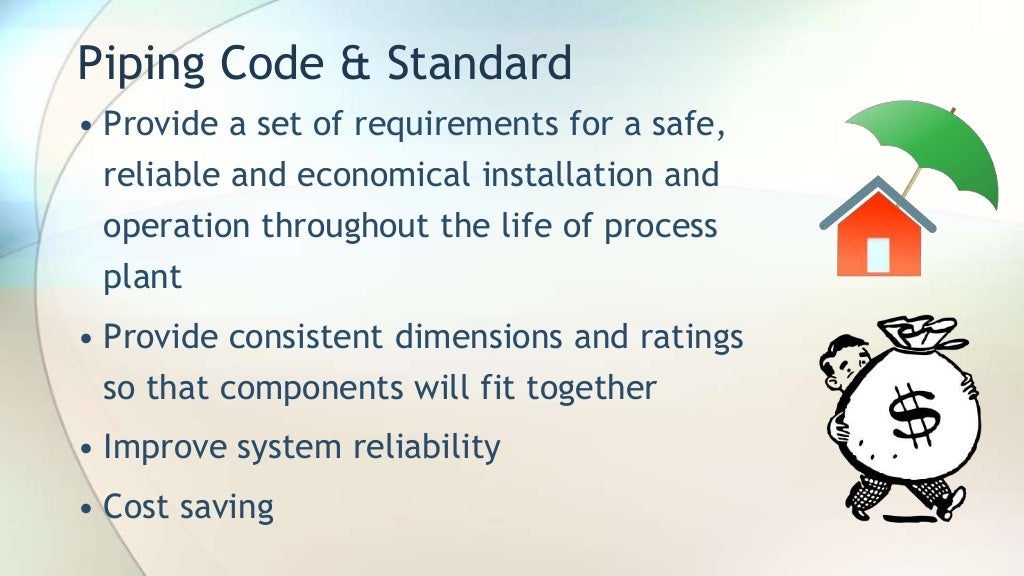 Piping Code & Standard

• Provide a set of requirements for a safe, reliable and economical installation and operation throughout the life of process plant

• Provide consistent dimensions and ratings so that components will fit together

• Improve system reliability

• Cost saving

$